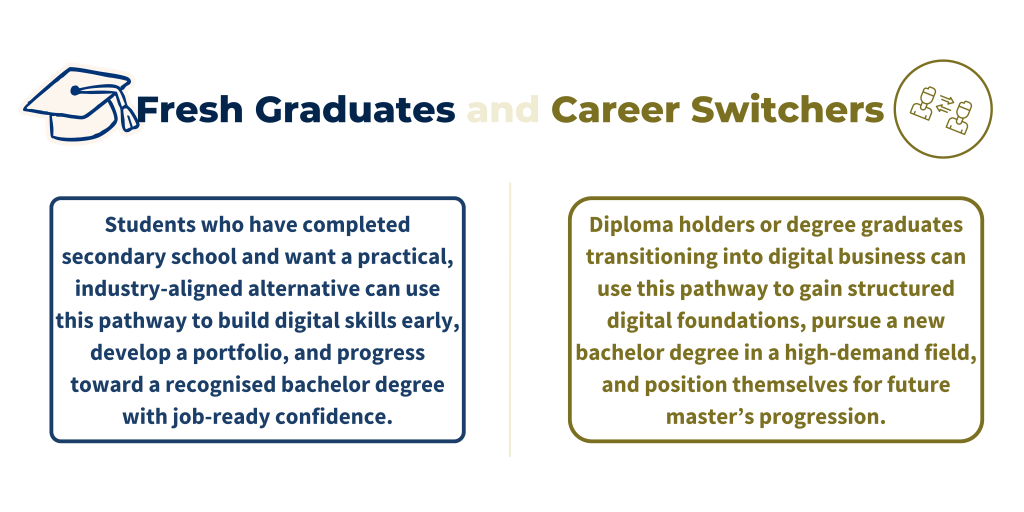 Fresh Graduates and Career Switchers

Students who have completed secondary school and want a practical, industry-aligned alternative can use this pathway to build digital skills early, develop a portfolio, and progress toward a recognised bachelor degree with job-ready confidence.

Diploma holders or degree graduates transitioning into digital business can use this pathway to gain structured digital foundations, pursue a new bachelor degree in a high-demand field, and position themselves for future master's progression.